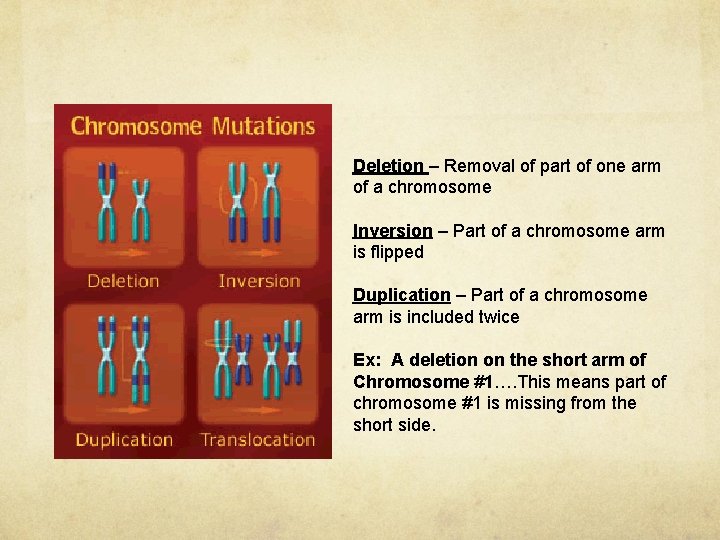 Chromosome Mutations

Deletion

Inversion

Duplication

Translocation

Deletion – Removal of part of one arm of a chromosome

Inversion – Part of a chromosome arm is flipped

Duplication – Part of a chromosome arm is included twice

Ex: A deletion on the short arm of Chromosome #1….This means part of chromosome #1 is missing from the short side.